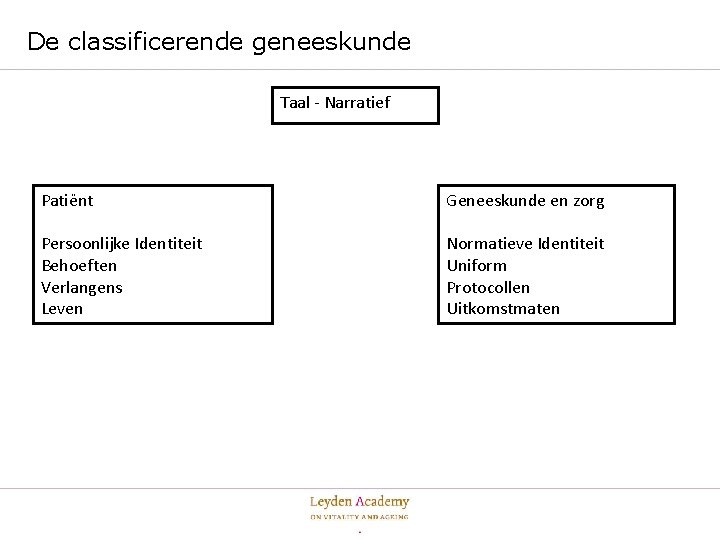 De classificerende geneeskunde

Taal - Narratief

Patiënt

Persoonlijke Identiteit
Behoeften
Verlangens
Leven

Geneeskunde en zorg

Normatieve Identiteit
Uniform
Protocollen
Uitkomstmaten

Leyden Academy
ON VITALITY AND AGEING